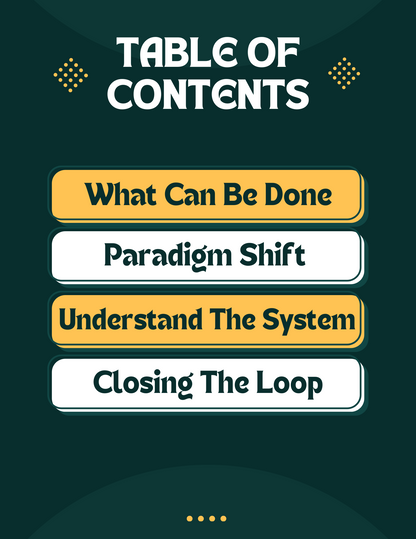 TABLE OF CONTENTS

What Can Be Done

Paradigm Shift

Understand The System

Closing The Loop